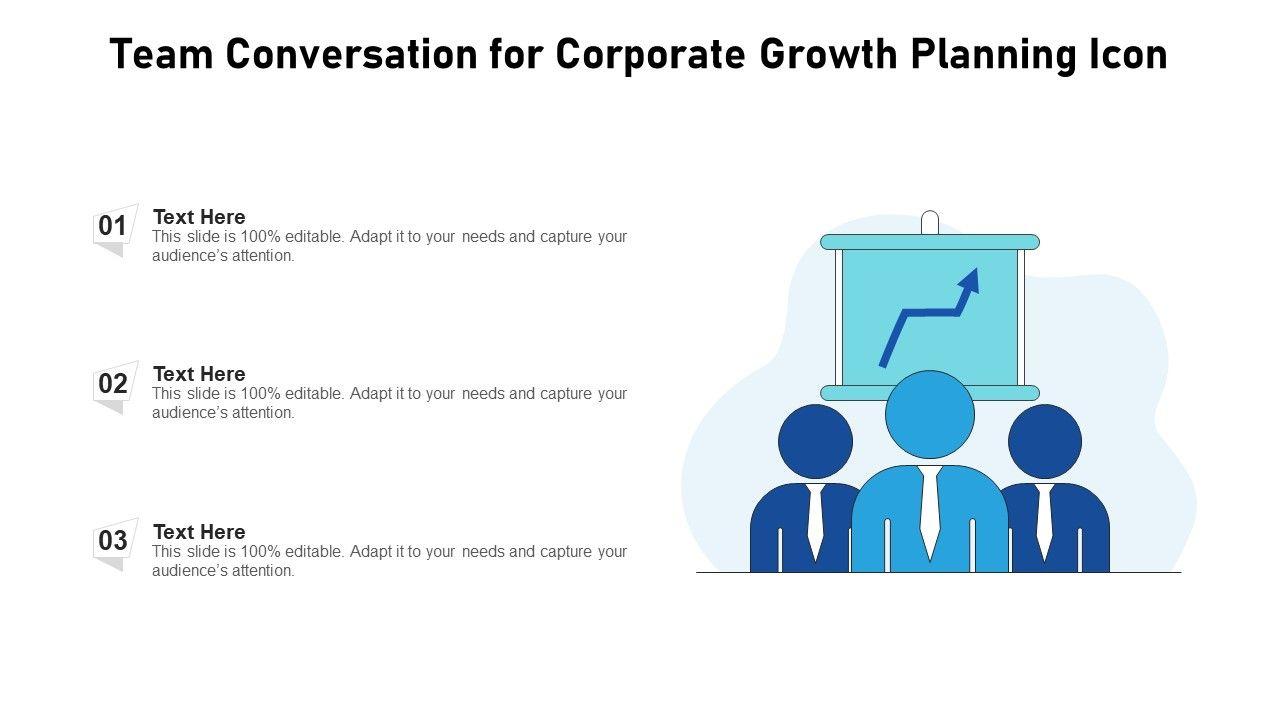 Team Conversation for Corporate Growth Planning Icon

01
Text Here
This slide is 100% editable. Adapt it to your needs and capture your audience's attention.

02
Text Here
This slide is 100% editable. Adapt it to your needs and capture your audience's attention.

03
Text Here
This slide is 100% editable. Adapt it to your needs and capture your audience's attention.